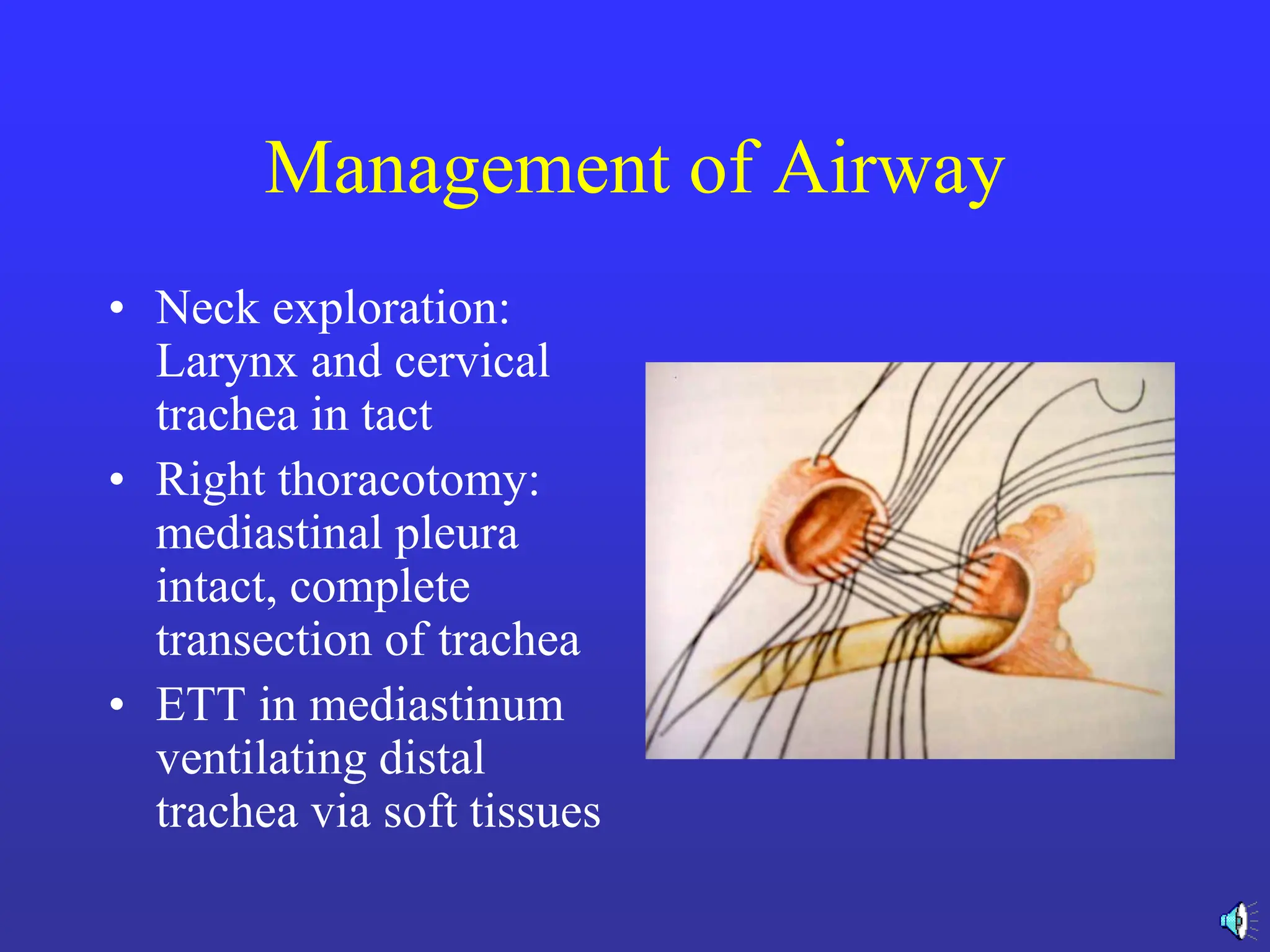 Management of Airway

• Neck exploration: Larynx and cervical trachea in tact
• Right thoracotomy: mediastinal pleura intact, complete transection of trachea
• ETT in mediastinum ventilating distal trachea via soft tissues